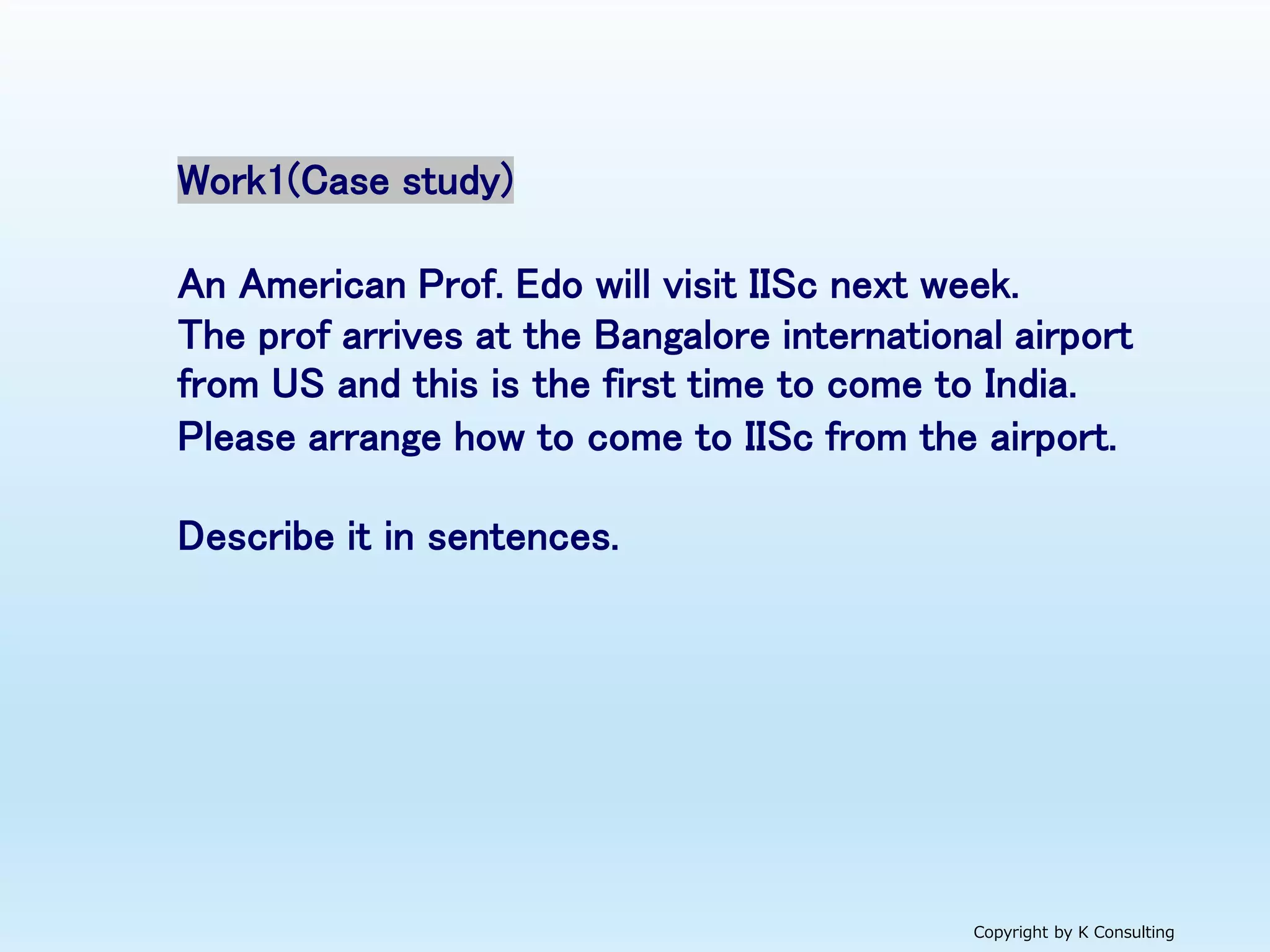 Work1(Case study)

An American Prof. Edo will visit IISc next week.
The prof arrives at the Bangalore international airport from US and this is the first time to come to India.
Please arrange how to come to IISc from the airport.

Describe it in sentences.

Copyright by K Consulting